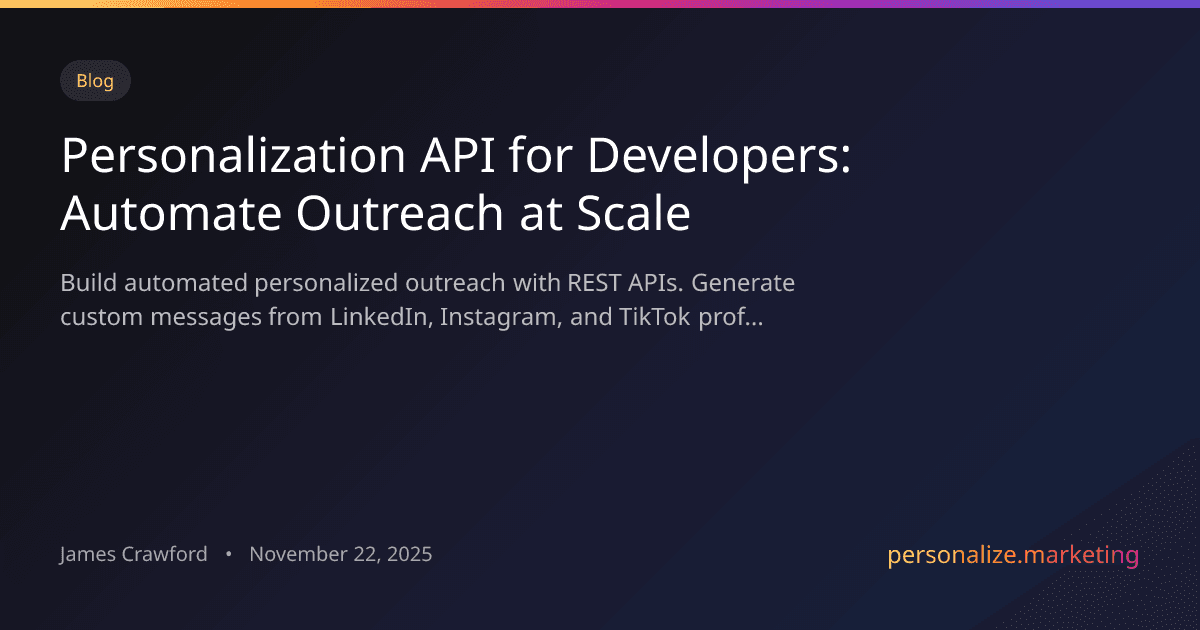 Blog

Personalization API for Developers: Automate Outreach at Scale

Build automated personalized outreach with REST APIs. Generate custom messages from LinkedIn, Instagram, and TikTok prof...

James Crawford • November 22, 2025

personalize.marketing